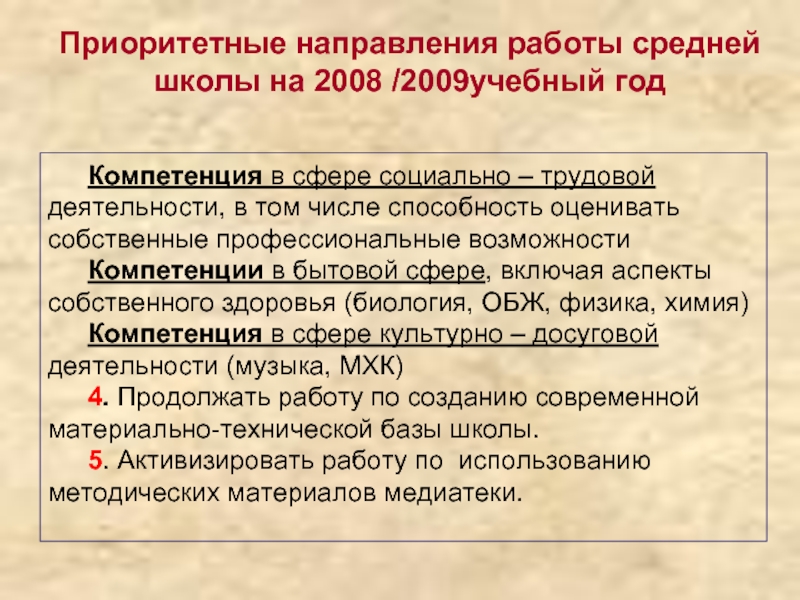 Приоритетные направления работы средней школы на 2008 /2009учебный год

Компетенция в сфере социально – трудовой деятельности, в том числе способность оценивать собственные профессиональные возможности

Компетенции в бытовой сфере, включая аспекты собственного здоровья (биология, ОБЖ, физика, химия)

Компетенция в сфере культурно – досуговой деятельности (музыка, МХК)

4. Продолжать работу по созданию современной материально-технической базы школы.

5. Активизировать работу по использованию методических материалов медиатеки.